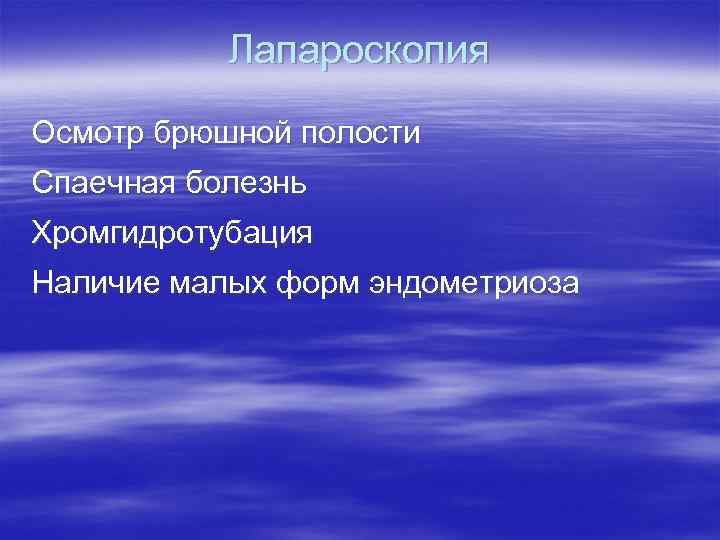 Лапароскопия

Осмотр брюшной полости

Спаечная болезнь

Хромгидротубация

Наличие малых форм эндометриоза